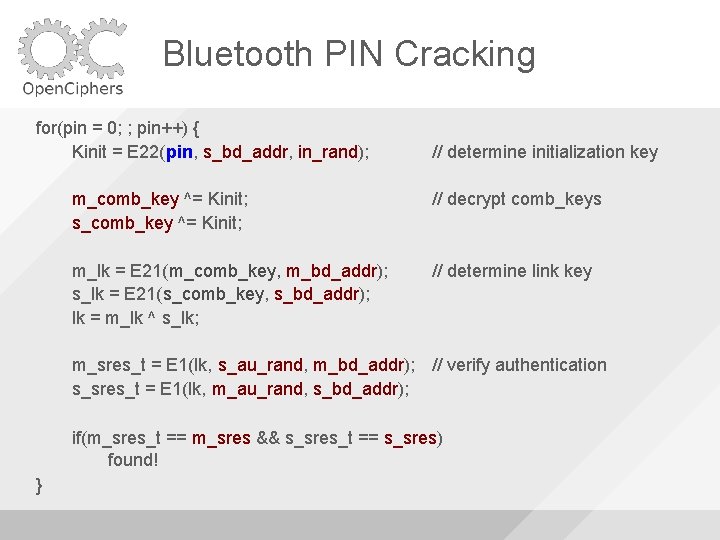 OpenCiphers

Bluetooth PIN Cracking

for(pin = 0; ; pin++) {
Kinit = E22(pin, s_bd_addr, in_rand); // determine initialization key

m_comb_key ^= Kinit; // decrypt comb_keys
s_comb_key ^= Kinit;

m_lk = E21(m_comb_key, m_bd_addr); // determine link key
s_lk = E21(s_comb_key, s_bd_addr);
lk = m_lk ^ s_lk;

m_sres_t = E1(lk, s_au_rand, m_bd_addr); // verify authentication
s_sres_t = E1(lk, m_au_rand, s_bd_addr);

if(m_sres_t == m_sres && s_sres_t == s_sres)
found!
}